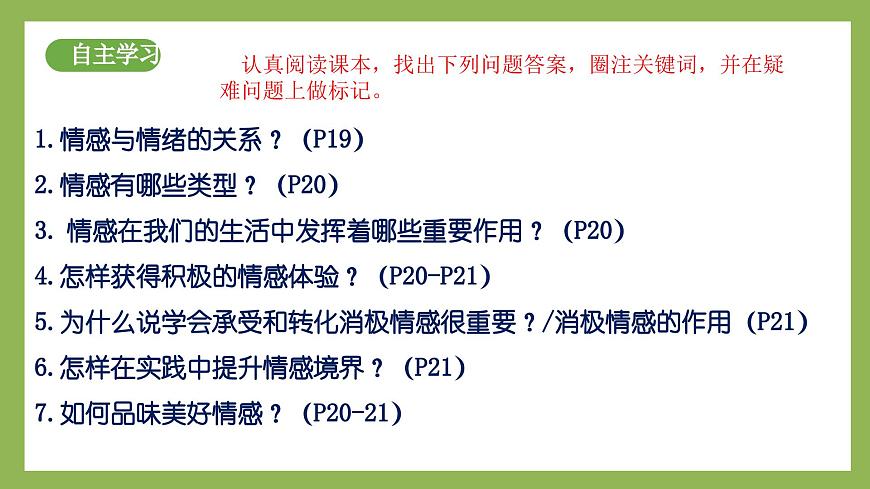 自主学习

认真阅读课本，找出下列问题答案，圈注关键词，并在疑难问题上做标记。

1.情感与情绪的关系？（P19）

2.情感有哪些类型？（P20）

3. 情感在我们的生活中发挥着哪些重要作用？（P20）

4.怎样获得积极的情感体验？（P20-P21）

5.为什么说学会承受和转化消极情感很重要？/消极情感的作用（P21）

6.怎样在实践中提升情感境界？（P21）

7.如何品味美好情感？（P20-21）